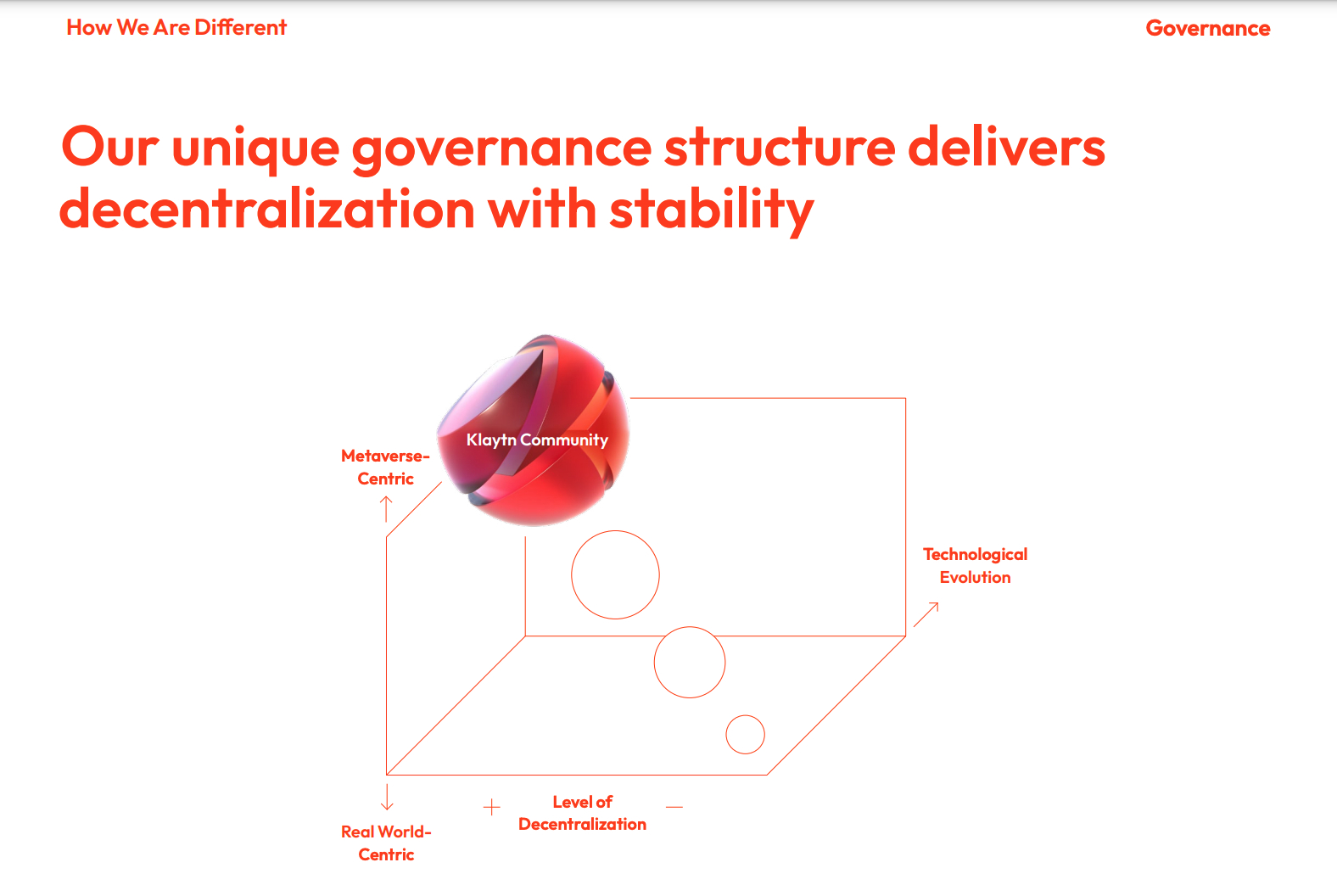 How We Are Different

Governance

Our unique governance structure delivers decentralization with stability

Klaytn Community

Metaverse-Centric

Technological Evolution

Real World-Centric

+

Level of Decentralization

—